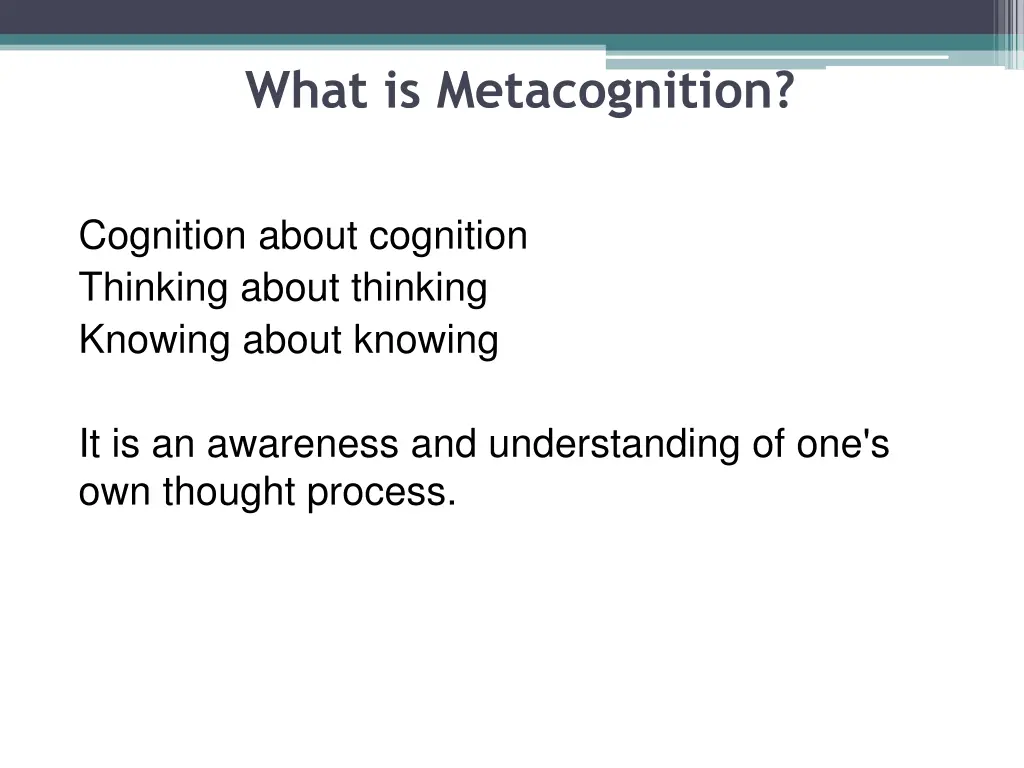 What is Metacognition?

Cognition about cognition
Thinking about thinking
Knowing about knowing

It is an awareness and understanding of one's own thought process.